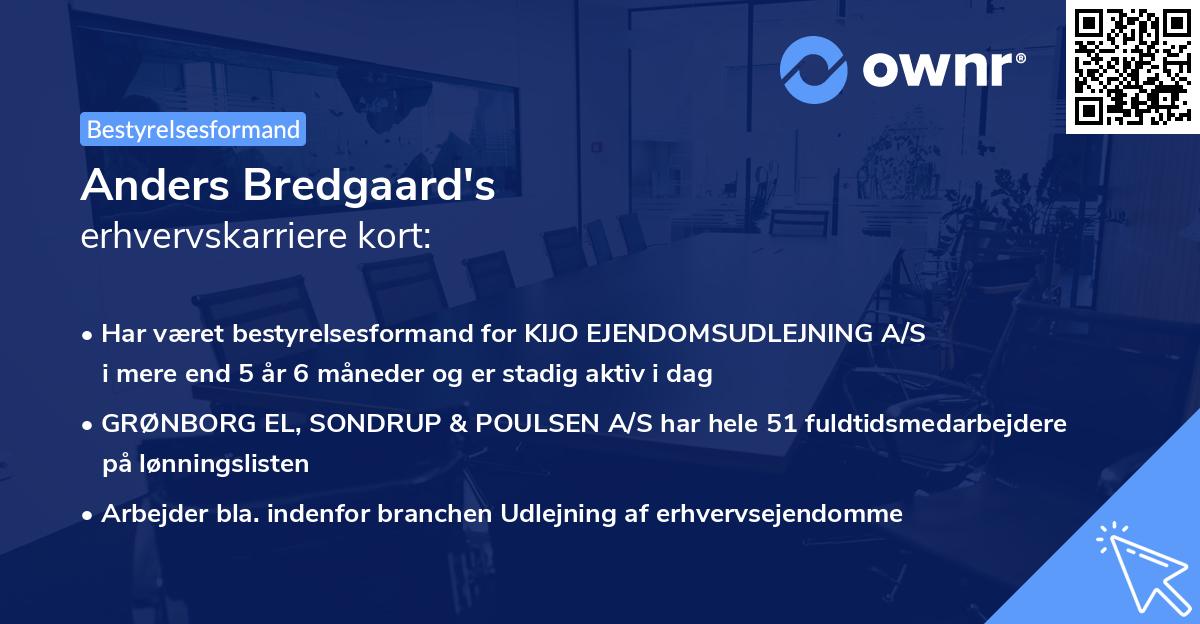 ownr®

Bestyrelsesformand

Anders Bredgaard's
erhvervskarriere kort:

• Har været bestyrelsesformand for KIJO EJENDOMSUDLEJNING A/S i mere end 5 år 6 måneder og er stadig aktiv i dag

• GRØNBORG EL, SONDRUP & POULSEN A/S har hele 51 fuldtidsmedarbejdere på lønningslisten

• Arbejder bla. indenfor branchen Udlejning af erhvervsejendomme